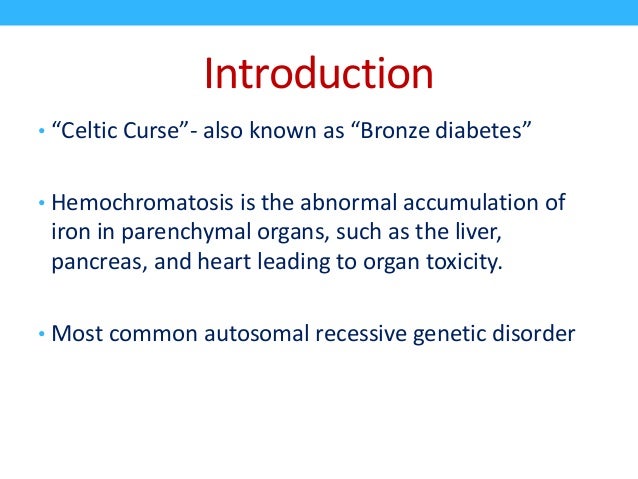 Introduction

• “Celtic Curse”- also known as “Bronze diabetes”

• Hemochromatosis is the abnormal accumulation of iron in parenchymal organs, such as the liver, pancreas, and heart leading to organ toxicity.

• Most common autosomal recessive genetic disorder